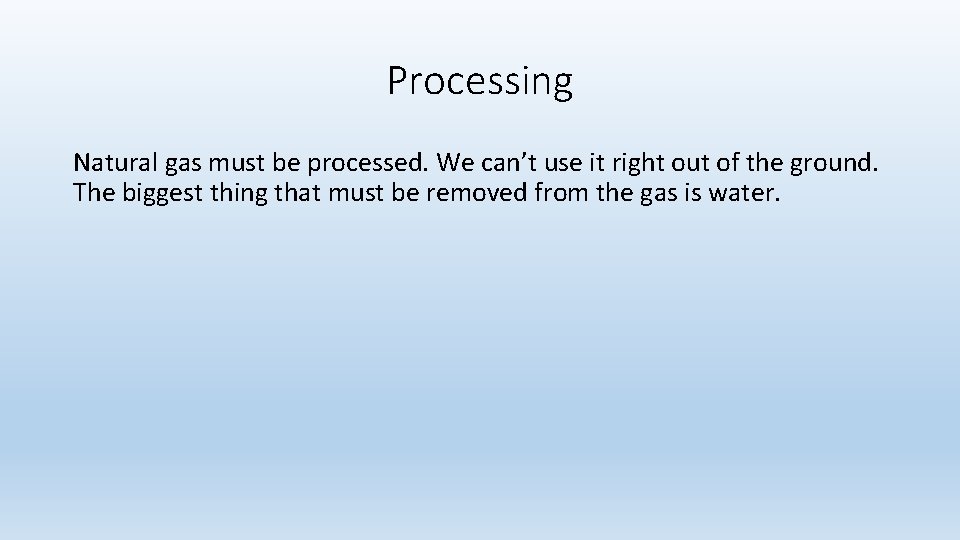 Processing

Natural gas must be processed. We can’t use it right out of the ground. The biggest thing that must be removed from the gas is water.